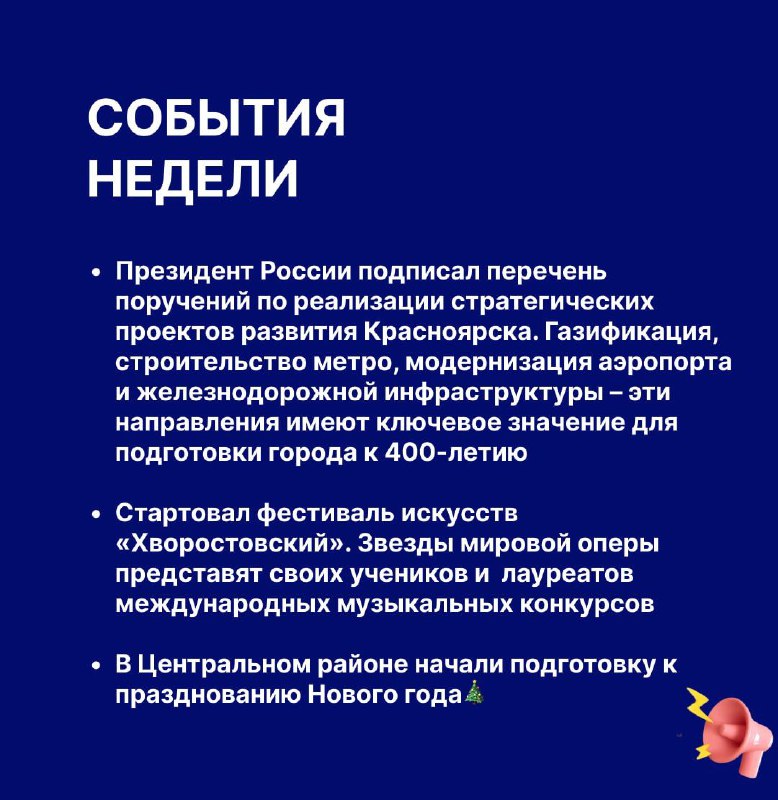 СОБЫТИЯ НЕДЕЛИ

• Президент России подписал перечень поручений по реализации стратегических проектов развития Красноярска. Газификация, строительство метро, модернизация аэропорта и железнодорожной инфраструктуры – эти направления имеют ключевое значение для подготовки города к 400-летию

• Стартовал фестиваль искусств «Хворостовский». Звезды мировой оперы представят своих учеников и лауреатов международных музыкальных конкурсов

• В Центральном районе начали подготовку к празднованию Нового года🎄